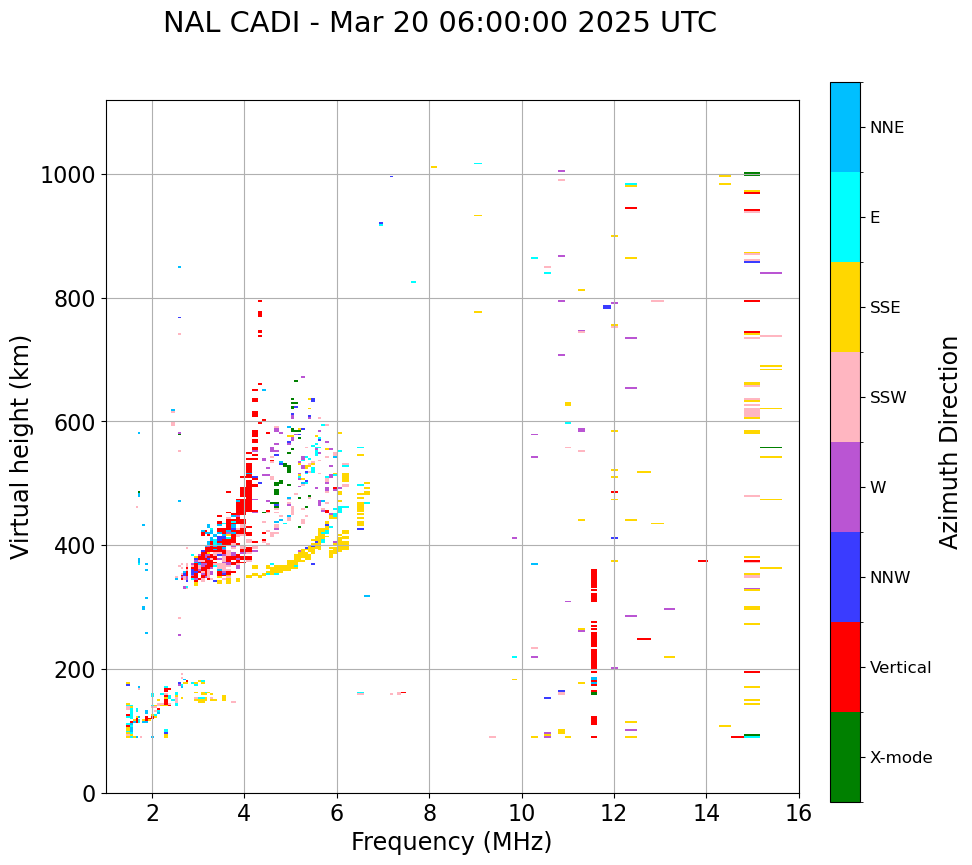 NAL CADI - Mar 20 06:00:00 2025 UTC

Virtual height (km)

1000
800
600
400
200
0

2
4
6
8
10
12
14
16

Frequency (MHz)

NNE
E
SSE
SSW
W
NNW
Vertical
X-mode

Azimuth Direction